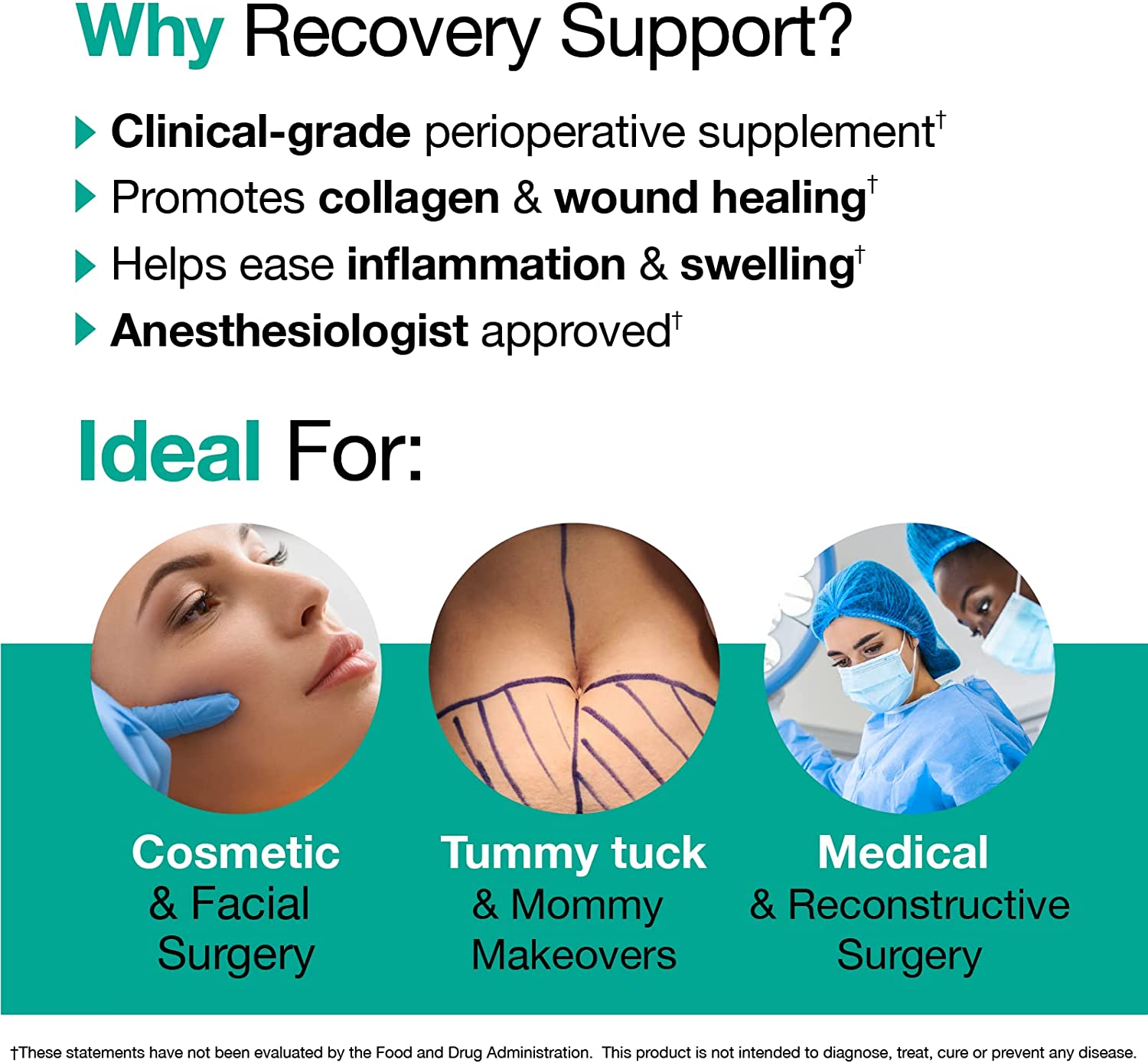 Why Recovery Support?

Clinical-grade perioperative supplement†

Promotes collagen & wound healing†

Helps ease inflammation & swelling†

Anesthesiologist approved†

Ideal For:

Cosmetic & Facial Surgery

Tummy tuck & Mommy Makeovers

Medical & Reconstructive Surgery

†These statements have not been evaluated by the Food and Drug Administration. This product is not intended to diagnose, treat, cure or prevent any disease.